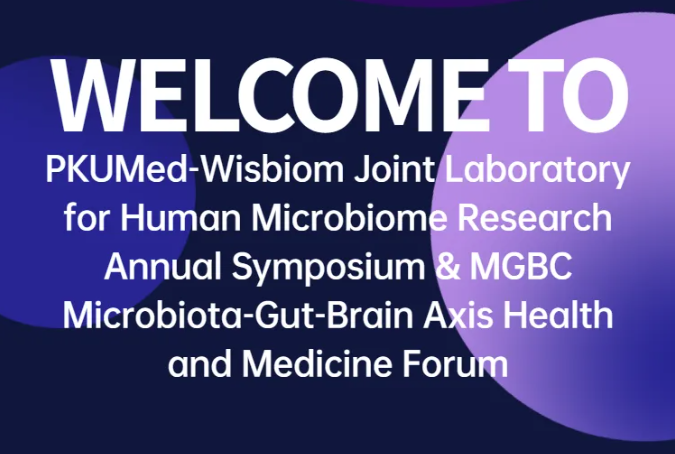 WELCOME TO

PKUMed-Wisbiom Joint Laboratory for Human Microbiome Research Annual Symposium & MGBC Microbiota-Gut-Brain Axis Health and Medicine Forum